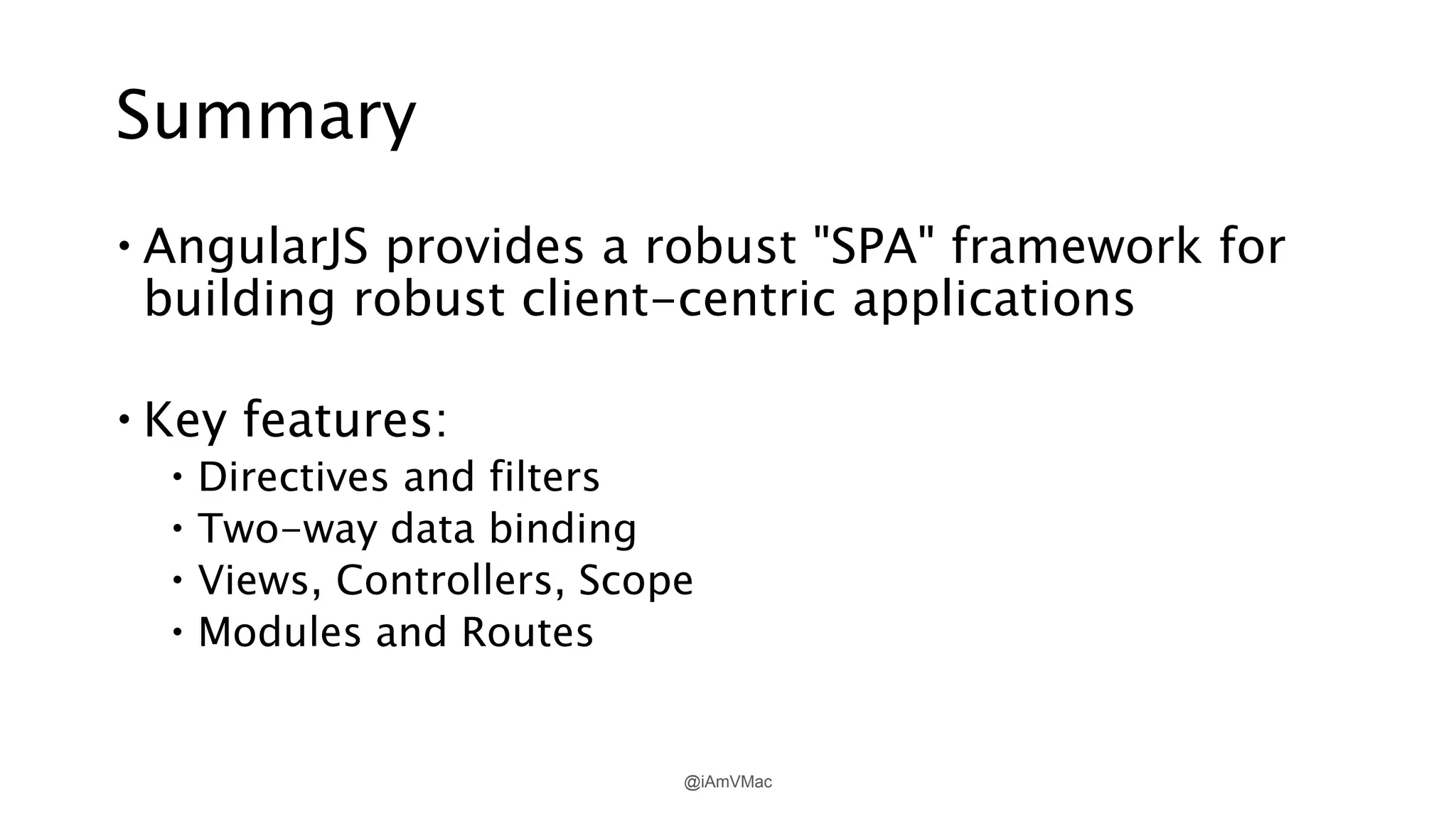 Summary

• AngularJS provides a robust "SPA" framework for building robust client-centric applications

• Key features:
  • Directives and filters
  • Two-way data binding
  • Views, Controllers, Scope
  • Modules and Routes

@iAmVMac